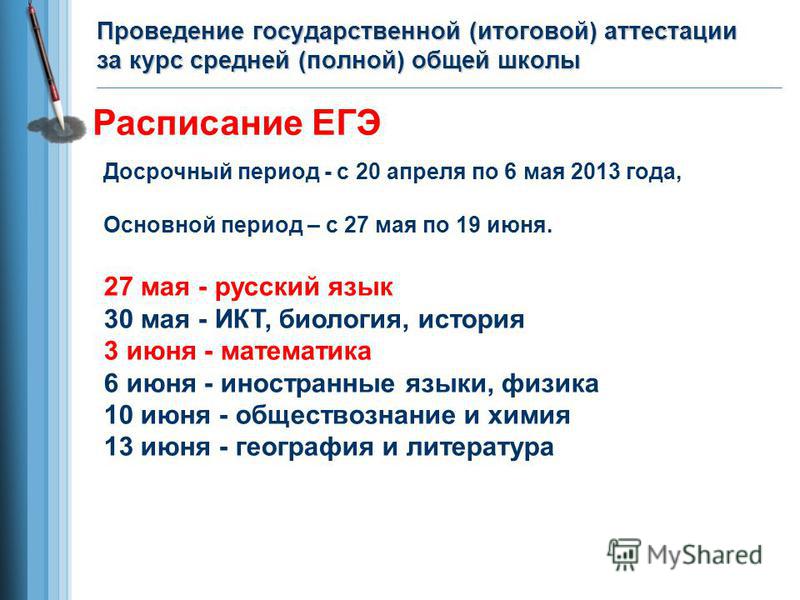 Проведение государственной (итоговой) аттестации за курс средней (полной) общей школы

Расписание ЕГЭ

Досрочный период - с 20 апреля по 6 мая 2013 года,

Основной период – с 27 мая по 19 июня.

27 мая - русский язык
30 мая - ИКТ, биология, история
3 июня - математика
6 июня - иностранные языки, физика
10 июня - обществознание и химия
13 июня - география и литература

MyShared